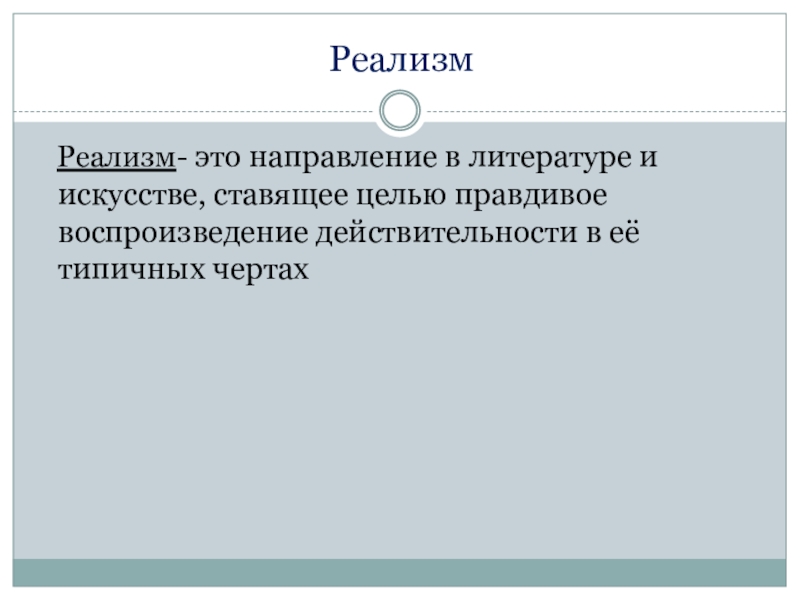 Реализм

Реализм- это направление в литературе и искусстве, ставящее целью правдивое воспроизведение действительности в её типичных чертах